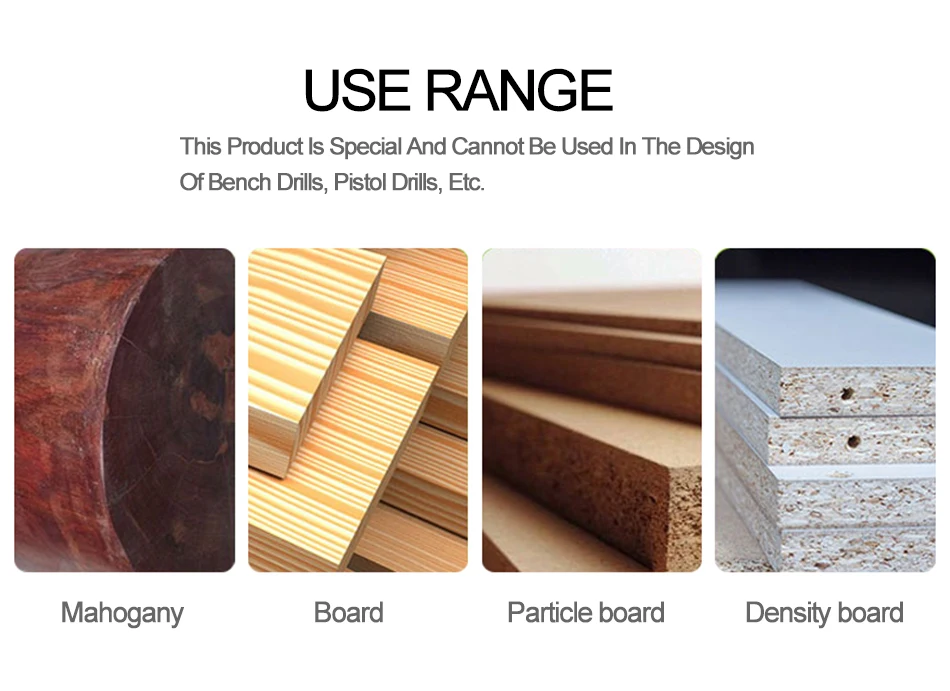 USE RANGE

This Product Is Special And Cannot Be Used In The Design Of Bench Drills, Pistol Drills, Etc.

Mahogany

Board

Particle board

Density board